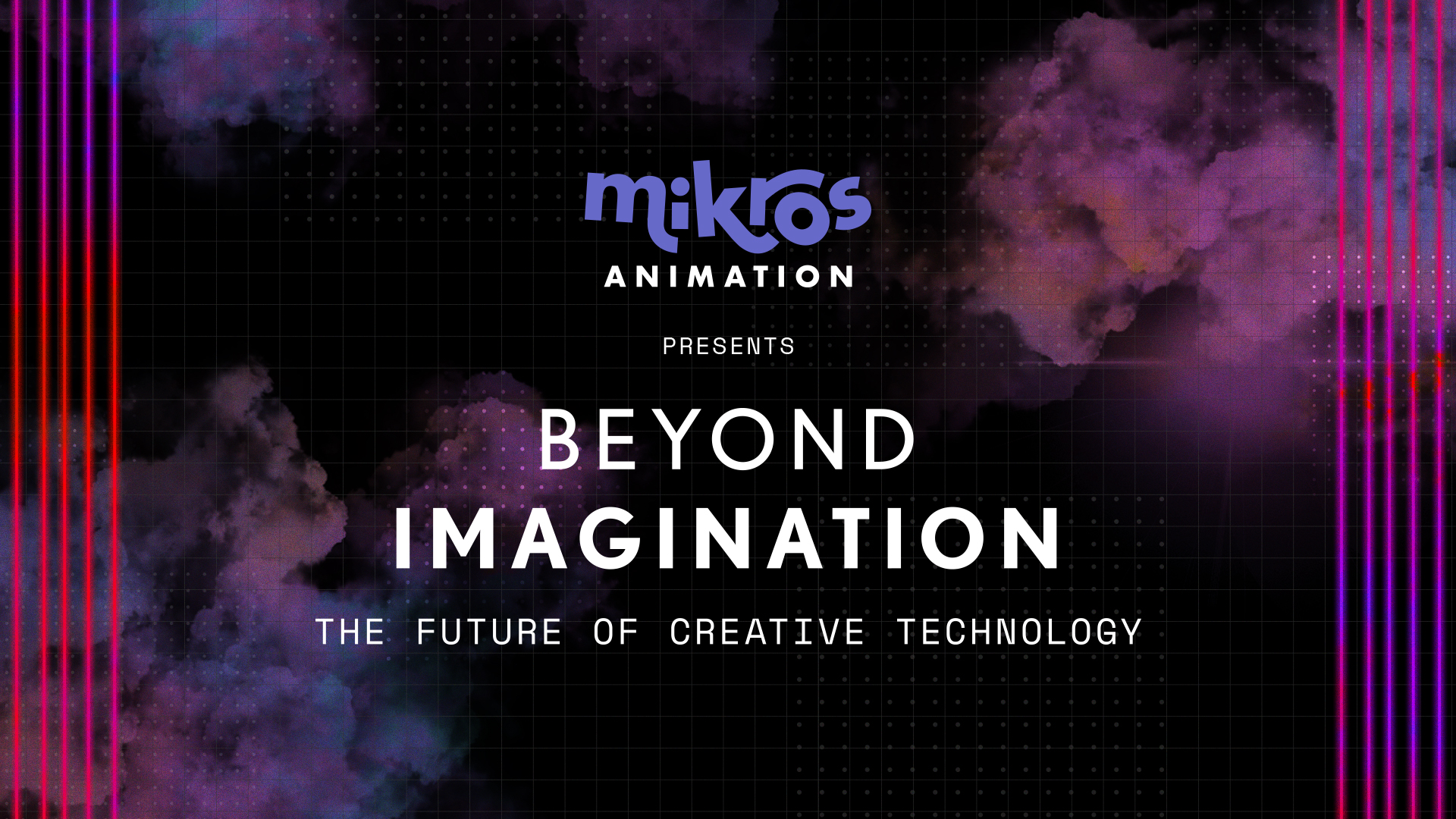 mikros
ANIMATION

PRESENTS

BEYOND
IMAGINATION

THE FUTURE OF CREATIVE TECHNOLOGY